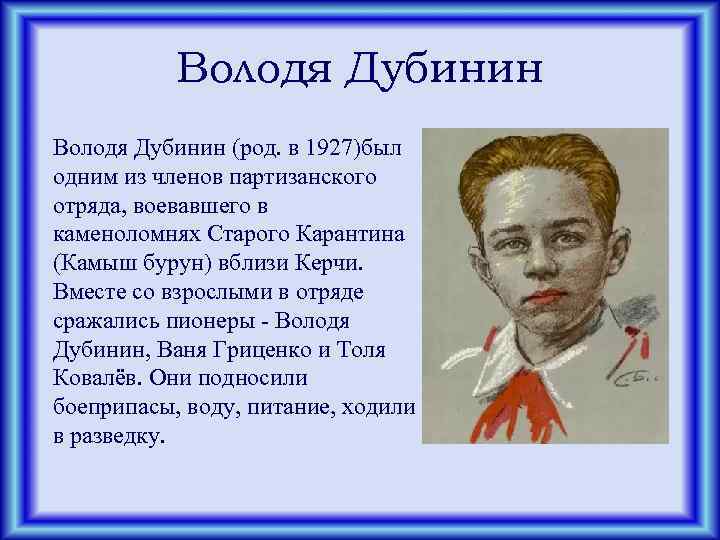 Володя Дубинин

Володя Дубинин (род. в 1927)был одним из членов партизанского отряда, воевавшего в каменоломнях Старого Карантина (Камыш бурун) вблизи Керчи. Вместе со взрослыми в отряде сражались пионеры - Володя Дубинин, Ваня Гриценко и Толя Ковалёв. Они подносили боеприпасы, воду, питание, ходили в разведку.

С.Б.